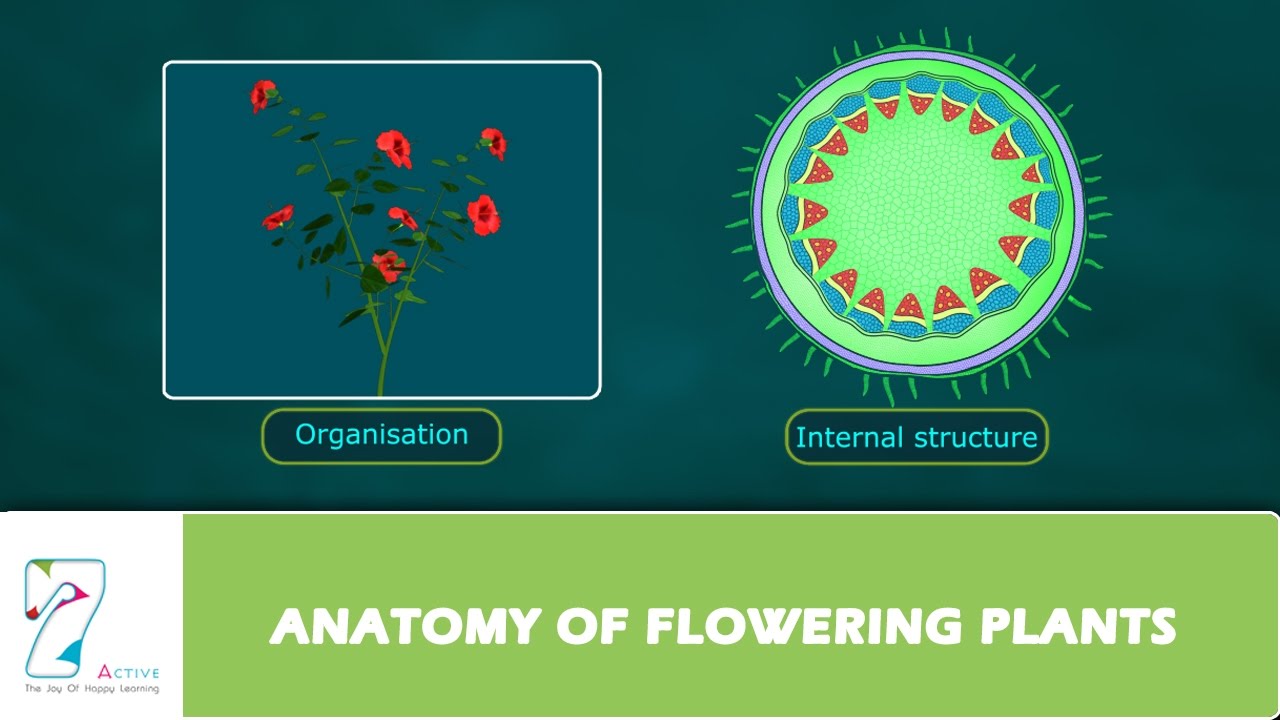 Organisation

Internal structure

7 ACTIVE
The Joy Of Happy Learning

ANATOMY OF FLOWERING PLANTS